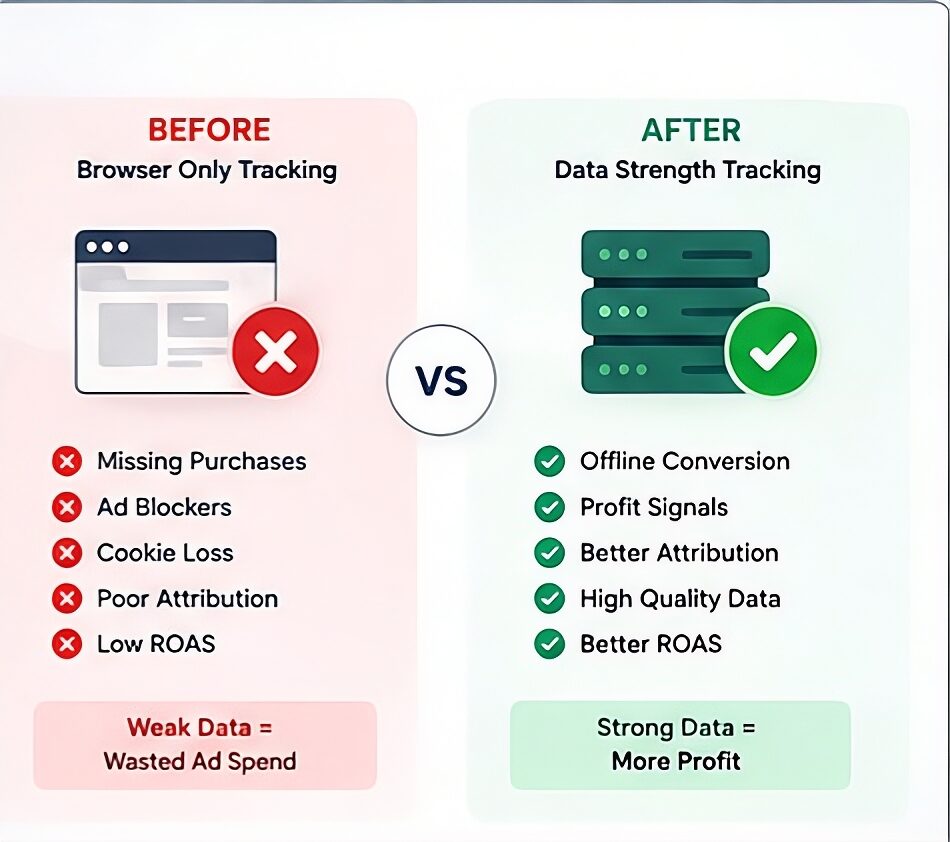 BEFORE
Browser Only Tracking

Missing Purchases
Ad Blockers
Cookie Loss
Poor Attribution
Low ROAS

Weak Data =
Wasted Ad Spend

VS

AFTER
Data Strength Tracking

Offline Conversion
Profit Signals
Better Attribution
High Quality Data
Better ROAS

Strong Data =
More Profit